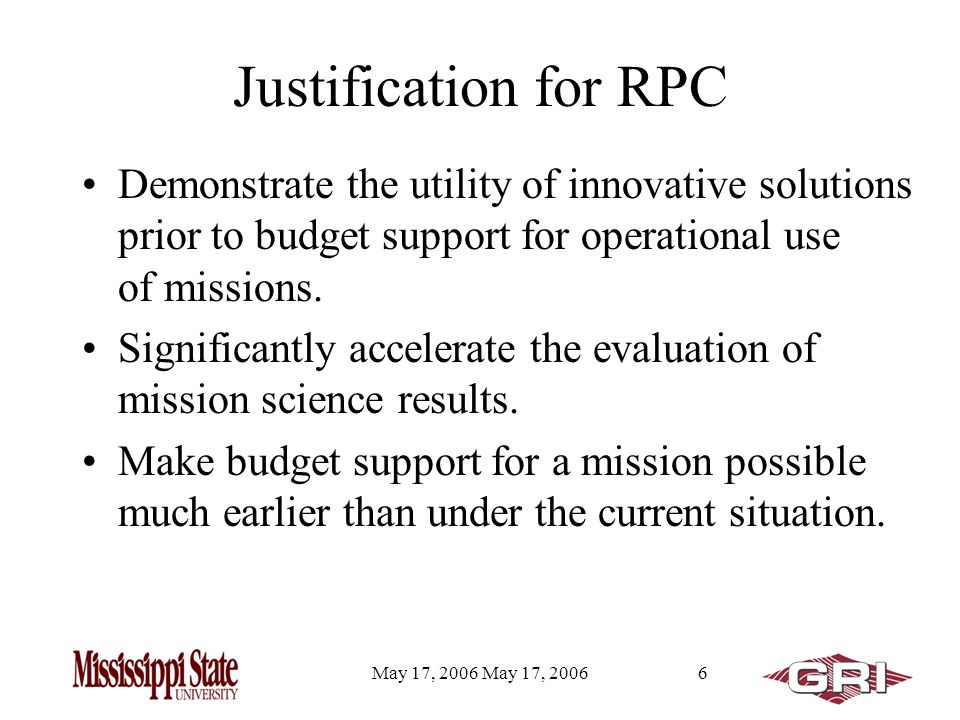 Justification for RPC

• Demonstrate the utility of innovative solutions prior to budget support for operational use of missions.

• Significantly accelerate the evaluation of mission science results.

• Make budget support for a mission possible much earlier than under the current situation.

Mississippi State UNIVERSITY

May 17, 2006 May 17, 2006

6

GRI